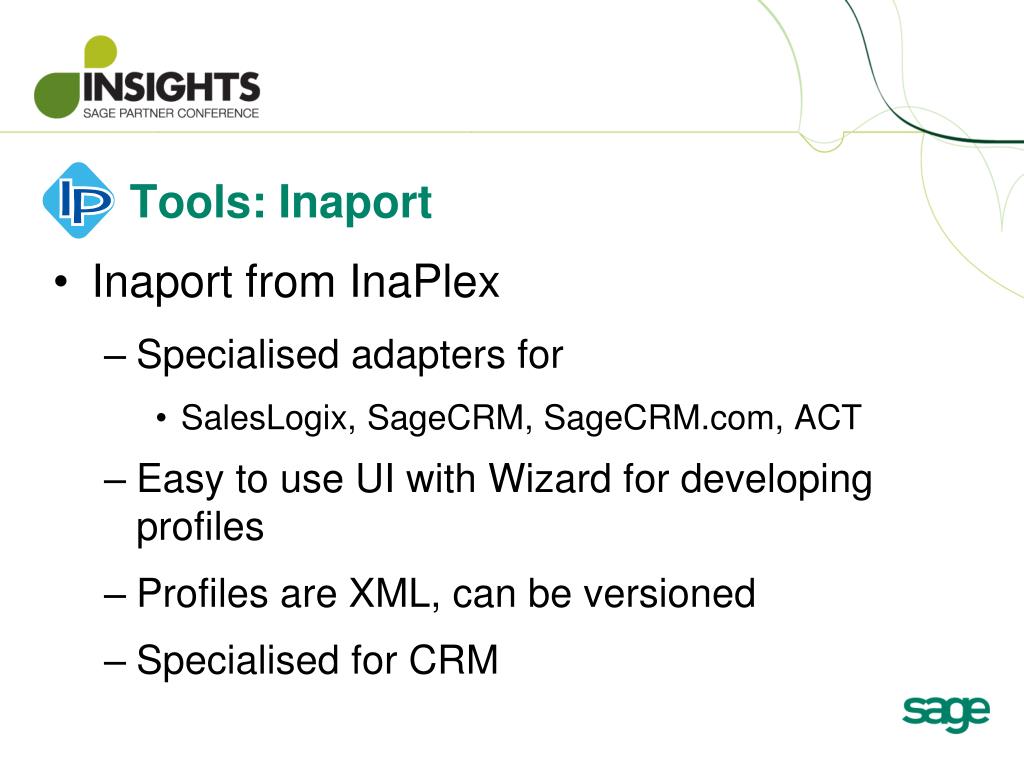 INSIGHTS
SAGE PARTNER CONFERENCE

IP Tools: Inaport

• Inaport from InaPlex
– Specialised adapters for
• SalesLogix, SageCRM, SageCRM.com, ACT
– Easy to use UI with Wizard for developing profiles
– Profiles are XML, can be versioned
– Specialised for CRM

sage